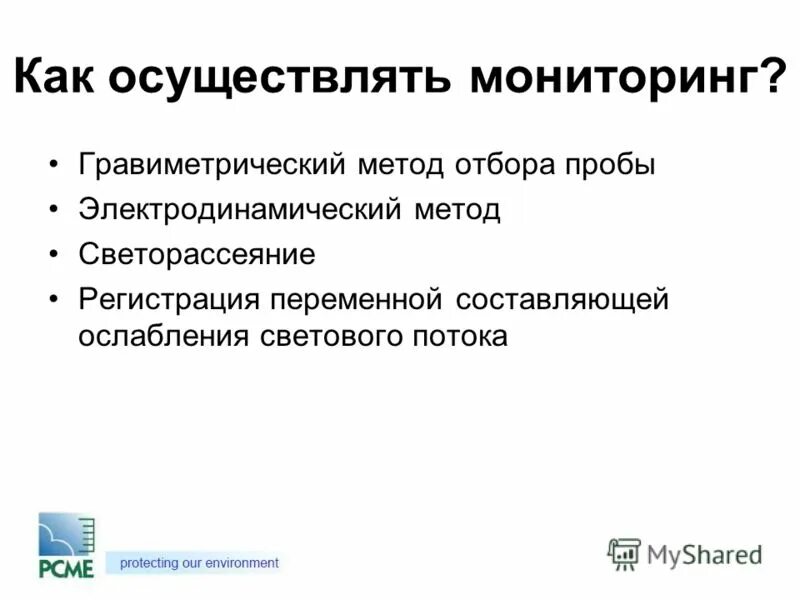 Как осуществлять мониторинг?

• Гравиметрический метод отбора пробы
• Электродинамический метод
• Светорассеяние
• Регистрация переменной составляющей ослабления светового потока

PCME
protecting our environment

MyShared